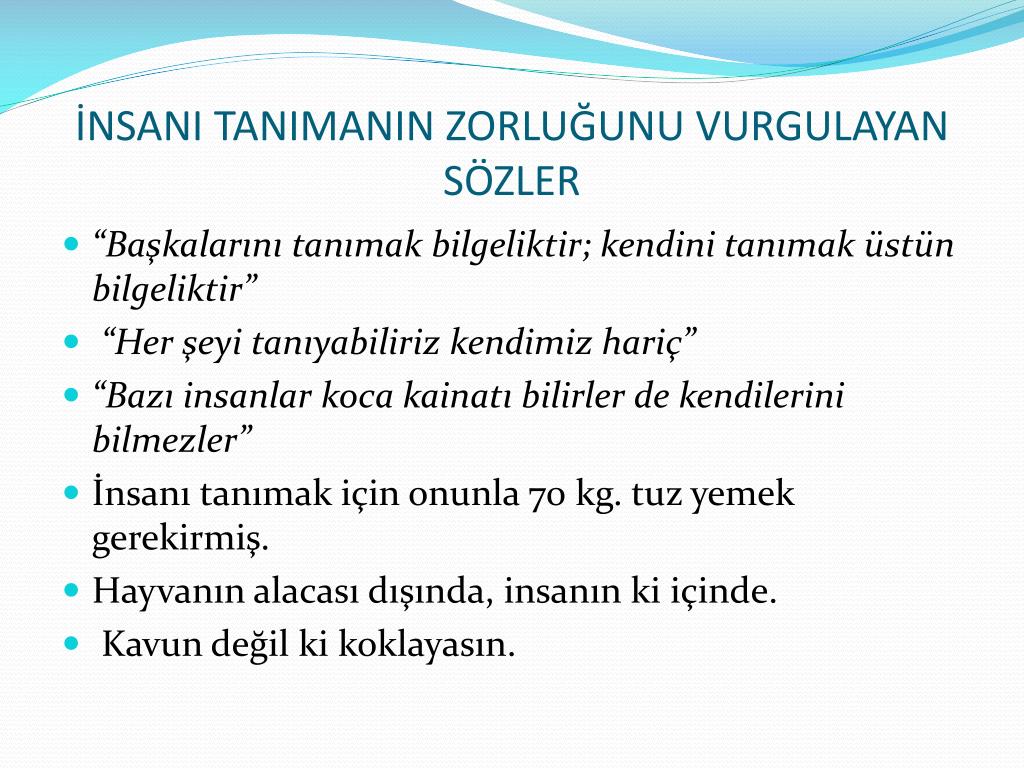 İNSANI TANIMANIN ZORLUĞUNU VURGULAYAN SÖZLER

“Başkalarını tanımak bilgeliktir; kendini tanımak üstün bilgeliktir”

“Her şeyi tanıyabiliriz kendimiz hariç”

“Bazı insanlar koca kainatı bilirler de kendilerini bilmezler”

İnsanı tanımak için onunla 70 kg. tuz yemek gerekirmiş.

Hayvanın alacası dışında, insanın ki içinde.

Kavun değil ki koklayasın.